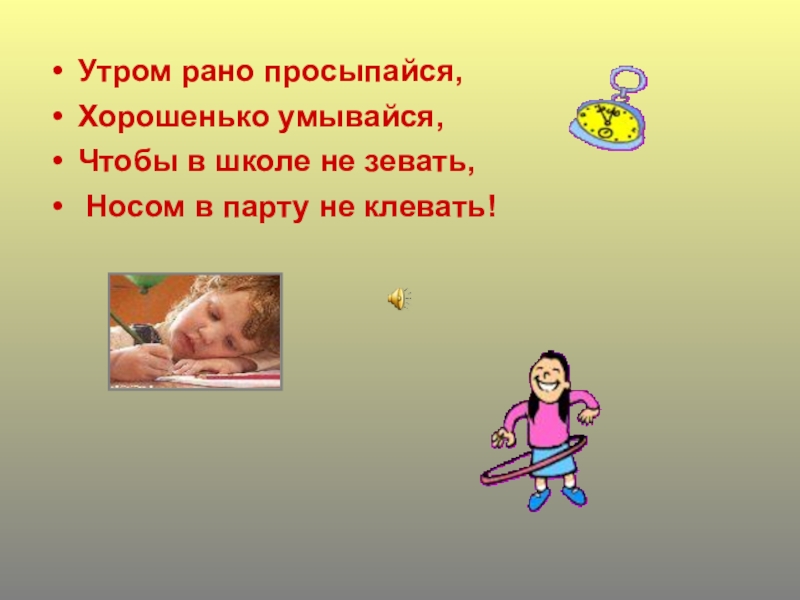 • Утром рано просыпайся,
• Хорошенько умывайся,
• Чтобы в школе не зевать,
• Носом в парту не клевать!